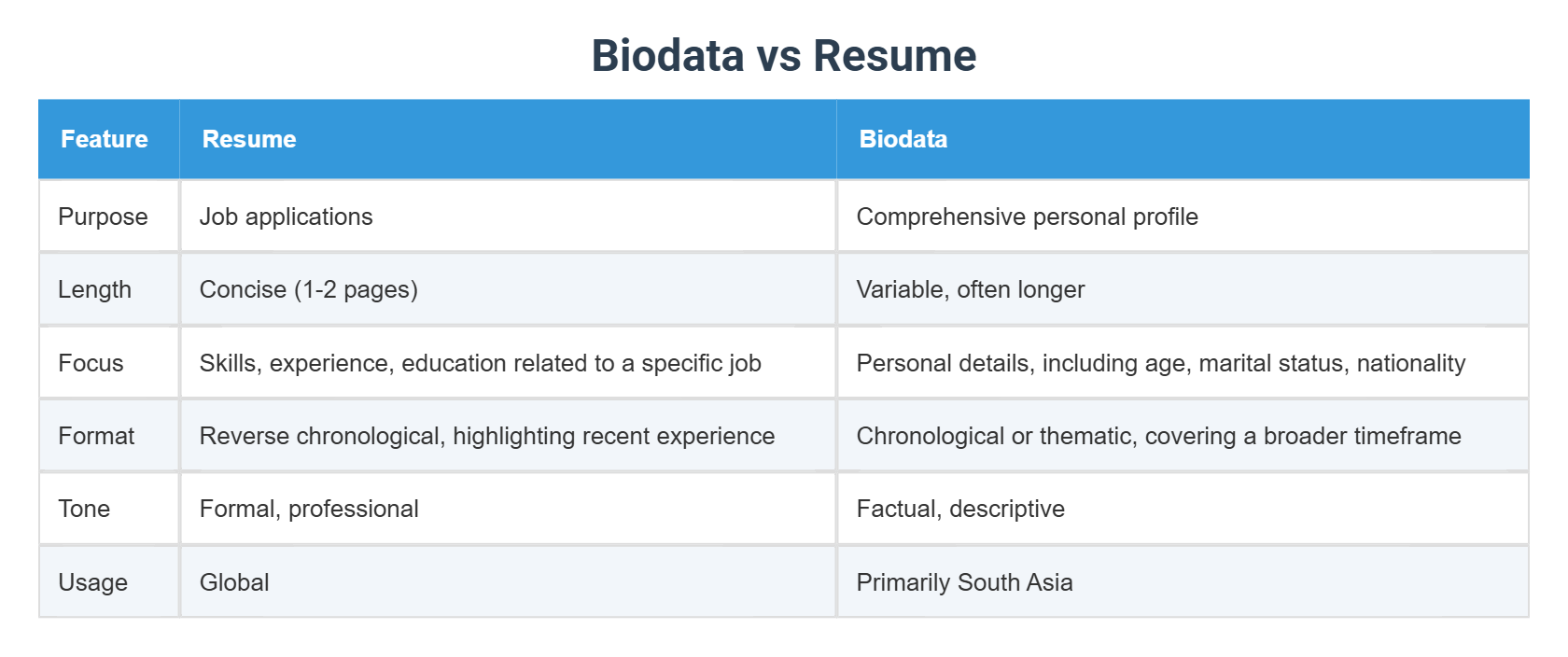 Biodata vs Resume

| Feature | Resume | Biodata |
|---|---|---|
| Purpose | Job applications | Comprehensive personal profile |
| Length | Concise (1-2 pages) | Variable, often longer |
| Focus | Skills, experience, education related to a specific job | Personal details, including age, marital status, nationality |
| Format | Reverse chronological, highlighting recent experience | Chronological or thematic, covering a broader timeframe |
| Tone | Formal, professional | Factual, descriptive |
| Usage | Global | Primarily South Asia |